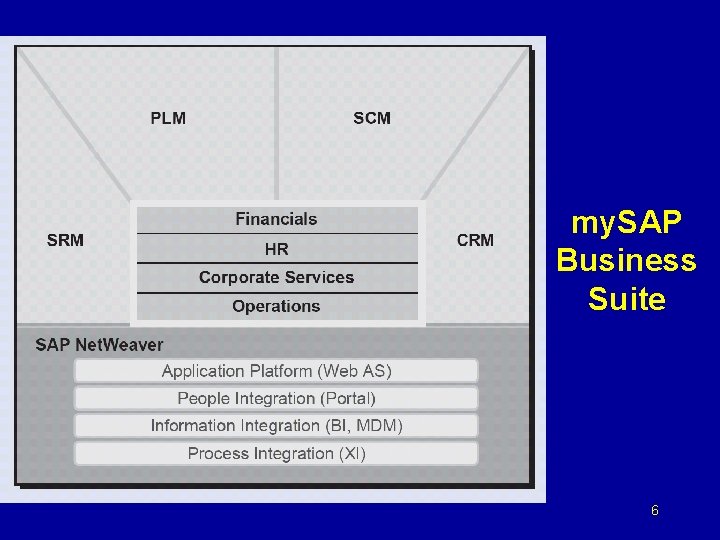 PLM

SCM

SRM

Financials

HR

Corporate Services

Operations

CRM

SAP NetWeaver

Application Platform (Web AS)

People Integration (Portal)

Information Integration (BI, MDM)

Process Integration (XI)

mySAP Business Suite

6